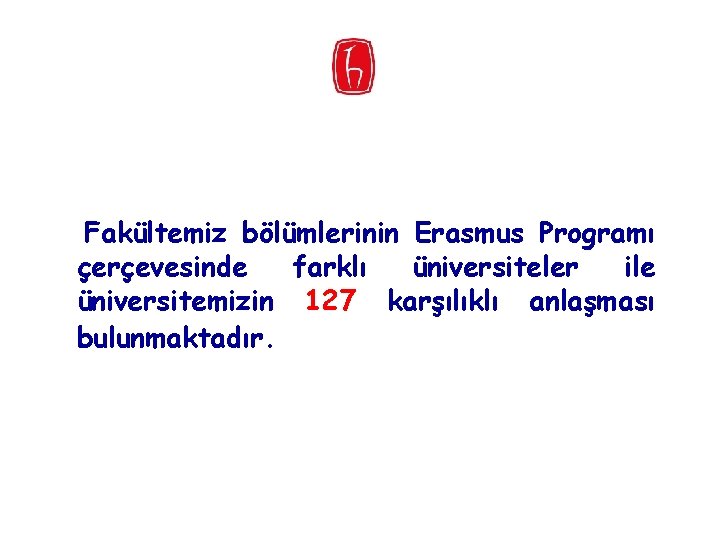 Fakültemiz bölümlerinin Erasmus Programı çerçevesinde farklı üniversiteler ile üniversitemizin 127 karşılıklı anlaşması bulunmaktadır.